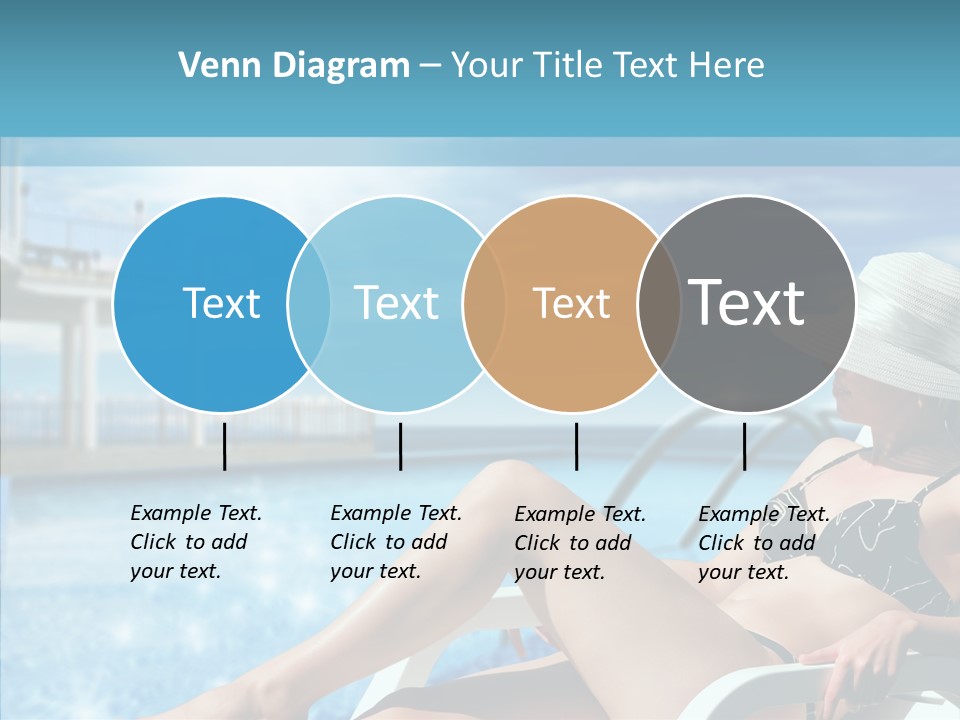 Venn Diagram – Your Title Text Here

Text

Text

Text

Text

Example Text. Click to add your text.

Example Text. Click to add your text.

Example Text. Click to add your text.

Example Text. Click to add your text.